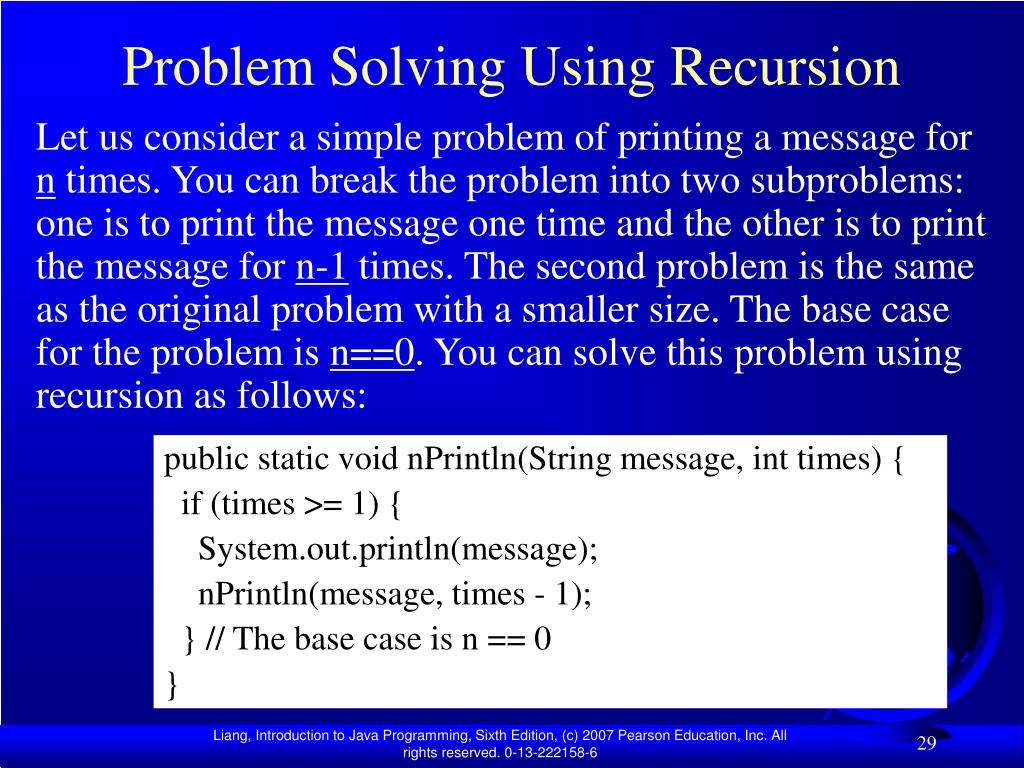 Problem Solving Using Recursion

Let us consider a simple problem of printing a message for n times. You can break the problem into two subproblems: one is to print the message one time and the other is to print the message for n-1 times. The second problem is the same as the original problem with a smaller size. The base case for the problem is n==0. You can solve this problem using recursion as follows:

public static void nPrintln(String message, int times) {
  if (times >= 1) {
    System.out.println(message);
    nPrintln(message, times - 1);
  } // The base case is n == 0
}

Liang, Introduction to Java Programming, Sixth Edition, (c) 2007 Pearson Education, Inc. All rights reserved. 0-13-222158-6

29